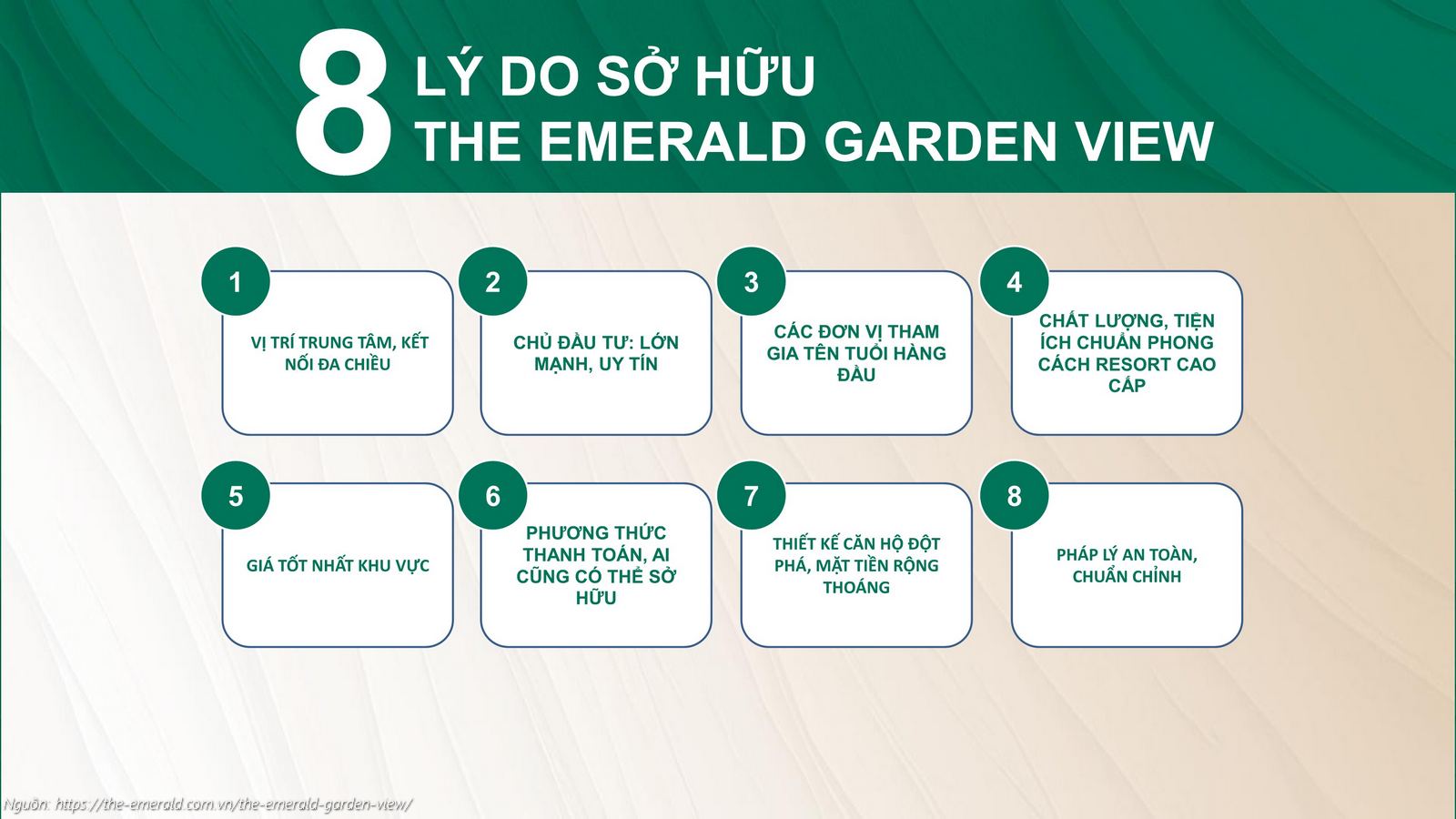 8 LÝ DO SỞ HỮU THE EMERALD GARDEN VIEW

1
VỊ TRÍ TRUNG TÂM, KẾT NỐI ĐA CHIỀU

2
CHỦ ĐẦU TƯ: LỚN MẠNH, UY TÍN

3
CÁC ĐƠN VỊ THAM GIA TÊN TUỔI HÀNG ĐẦU

4
CHẤT LƯỢNG, TIỆN ÍCH CHUẨN PHONG CÁCH RESORT CAO CẤP

5
GIÁ TỐT NHẤT KHU VỰC

6
PHƯƠNG THỨC THANH TOÁN, AI CŨNG CÓ THỂ SỞ HỮU

7
THIẾT KẾ CĂN HỘ ĐỘT PHÁ, MẶT TIỀN RỘNG THOÁNG

8
PHÁP LÝ AN TOÀN, CHUẨN CHỈNH

Nguồn: https://the-emerald.com.vn/the-emerald-garden-view/